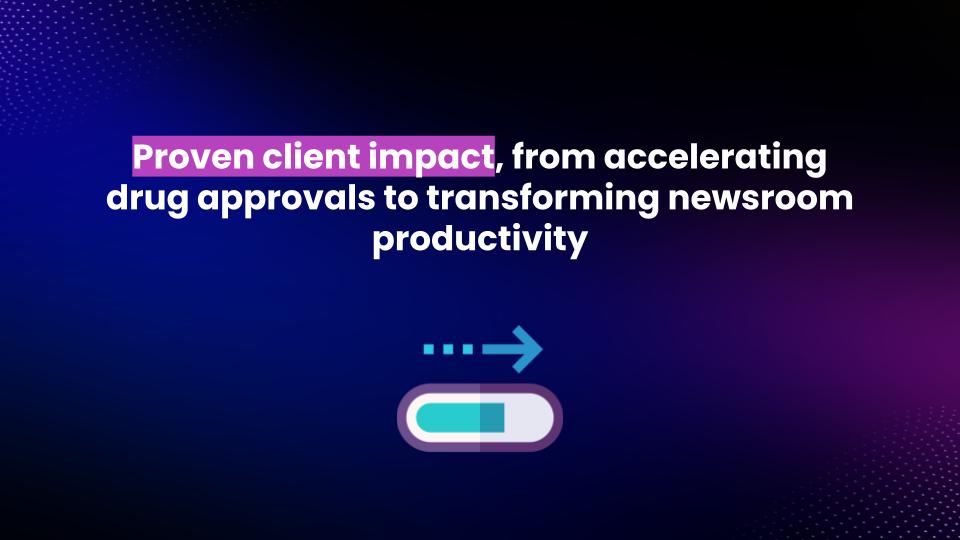 Proven client impact, from accelerating drug approvals to transforming newsroom productivity